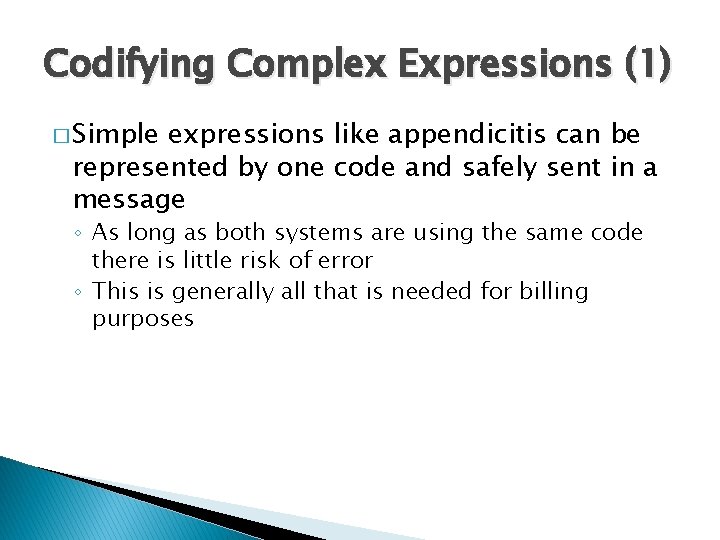 Codifying Complex Expressions (1)

□ Simple expressions like appendicitis can be represented by one code and safely sent in a message

◦ As long as both systems are using the same code there is little risk of error

◦ This is generally all that is needed for billing purposes